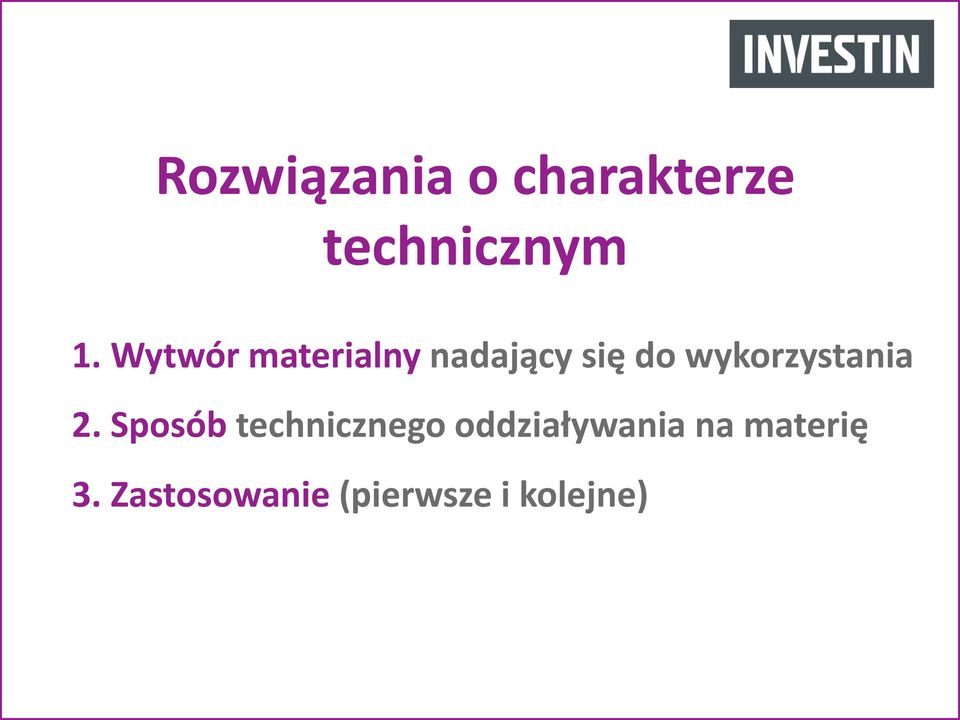 INVESTIN

Rozwiązania o charakterze technicznym

1. Wytwór materialny nadający się do wykorzystania

2. Sposób technicznego oddziaływania na materię

3. Zastosowanie (pierwsze i kolejne)